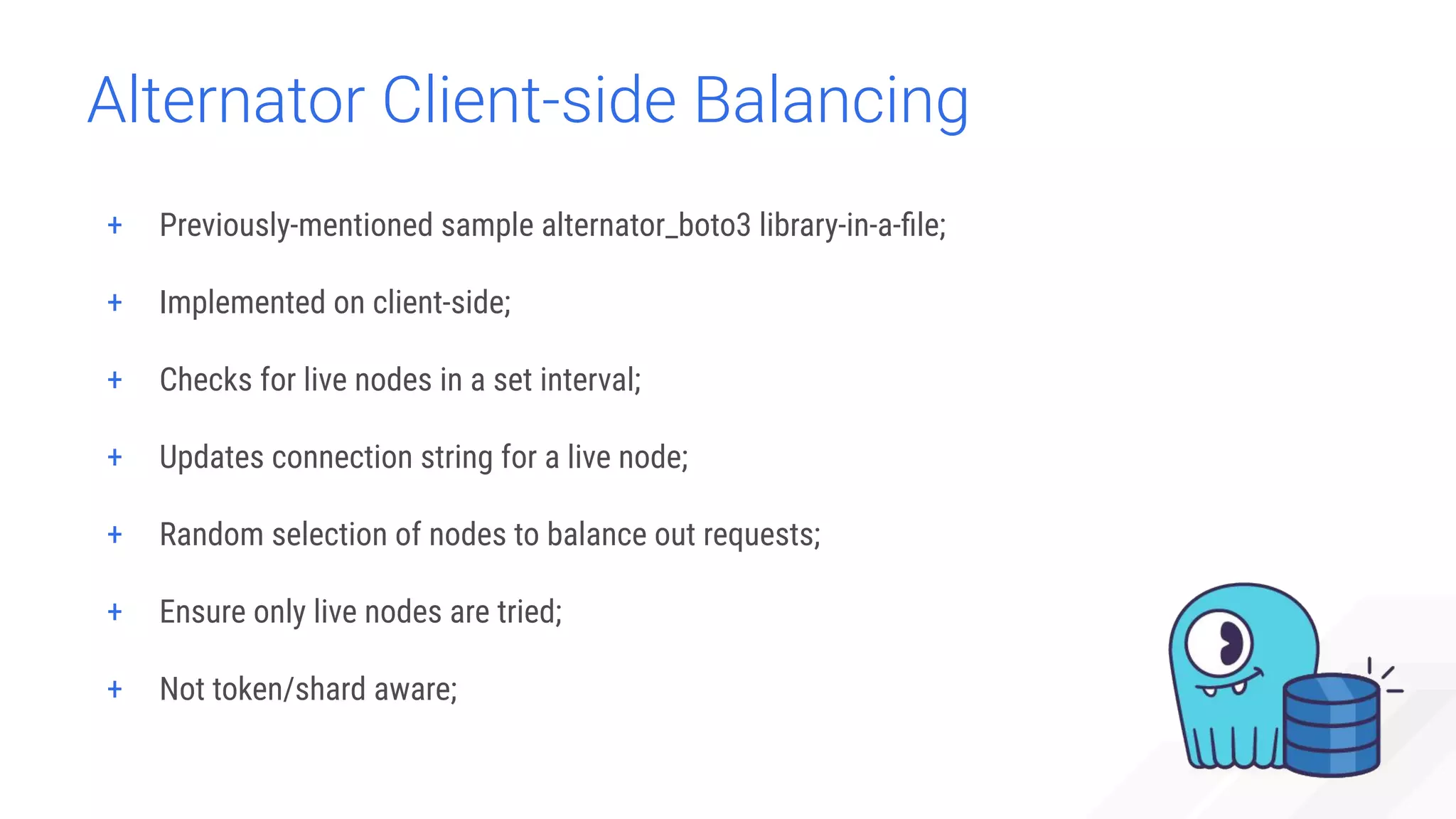 Alternator Client-side Balancing

+ Previously-mentioned sample alternator_boto3 library-in-a-file;

+ Implemented on client-side;

+ Checks for live nodes in a set interval;

+ Updates connection string for a live node;

+ Random selection of nodes to balance out requests;

+ Ensure only live nodes are tried;

+ Not token/shard aware;